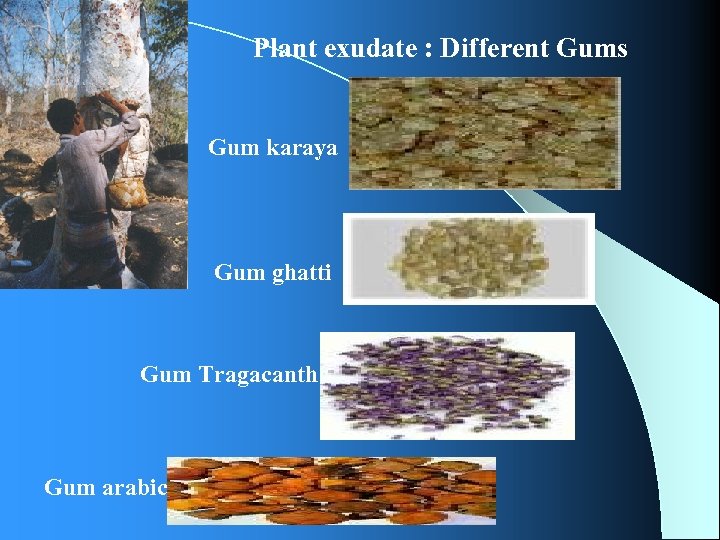 Plant exudate : Different Gums

Gum karaya

Gum ghatti

Gum Tragacanth

Gum arabic